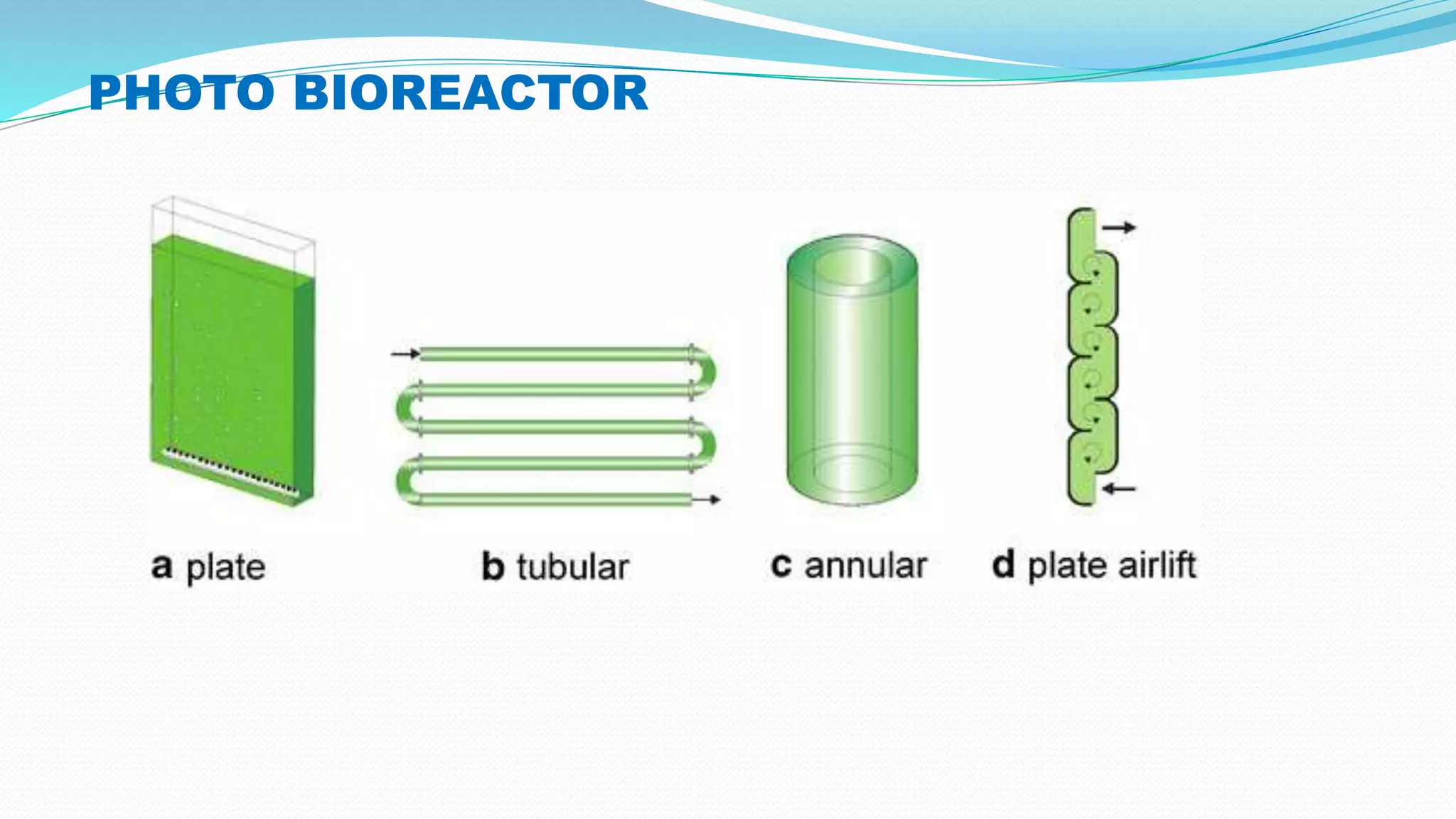 PHOTO BIOREACTOR

a plate

b tubular

c annular

d plate airlift